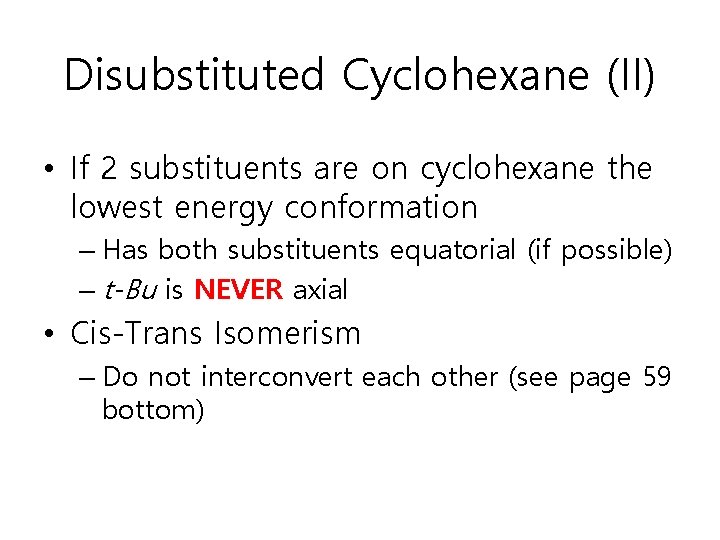 Disubstituted Cyclohexane (II)

• If 2 substituents are on cyclohexane the lowest energy conformation
– Has both substituents equatorial (if possible)
– t-Bu is NEVER axial
• Cis-Trans Isomerism
– Do not interconvert each other (see page 59 bottom)